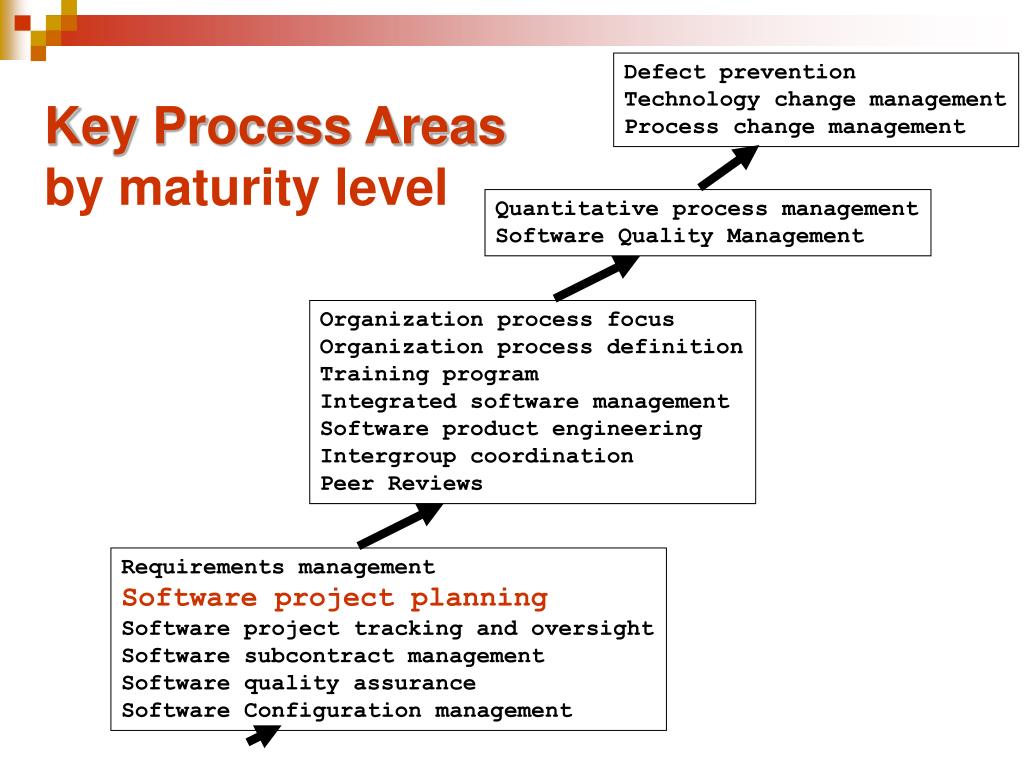 Key Process Areas
by maturity level

Defect prevention
Technology change management
Process change management

Quantitative process management
Software Quality Management

Organization process focus
Organization process definition
Training program
Integrated software management
Software product engineering
Intergroup coordination
Peer Reviews

Requirements management
Software project planning
Software project tracking and oversight
Software subcontract management
Software quality assurance
Software Configuration management